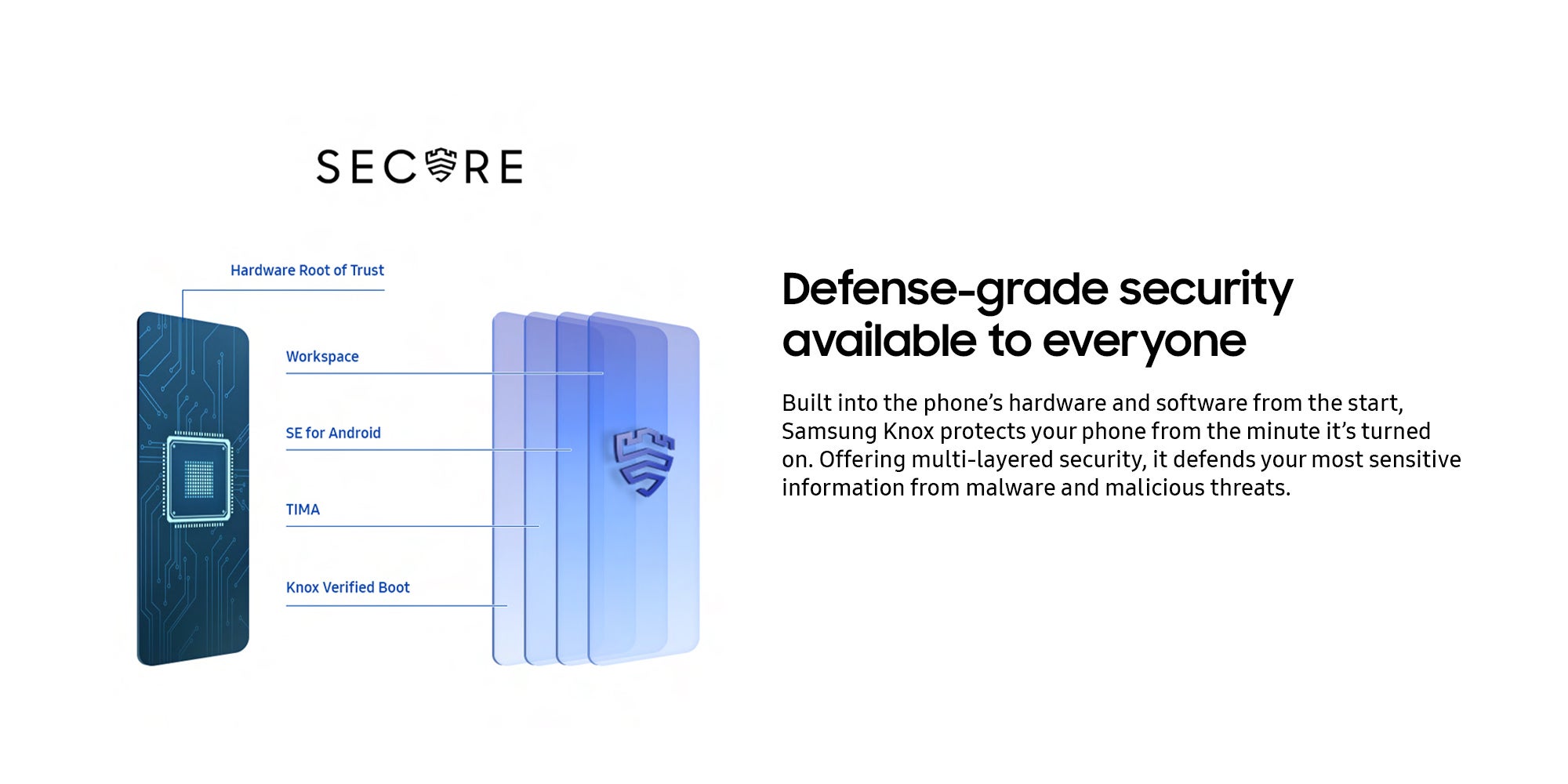 SECURE

Hardware Root of Trust

Workspace

SE for Android

TIMA

Knox Verified Boot

Defense-grade security available to everyone

Built into the phone's hardware and software from the start, Samsung Knox protects your phone from the minute it's turned on. Offering multi-layered security, it defends your most sensitive information from malware and malicious threats.